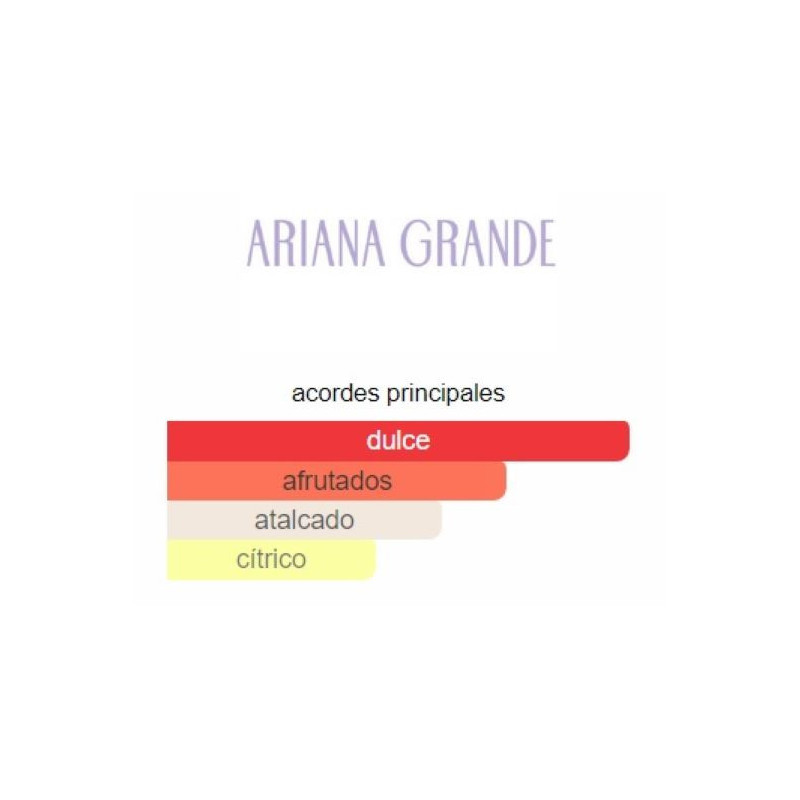 ARIANA GRANDE

acordes principales

dulce
afrutados
atalcado
cítrico